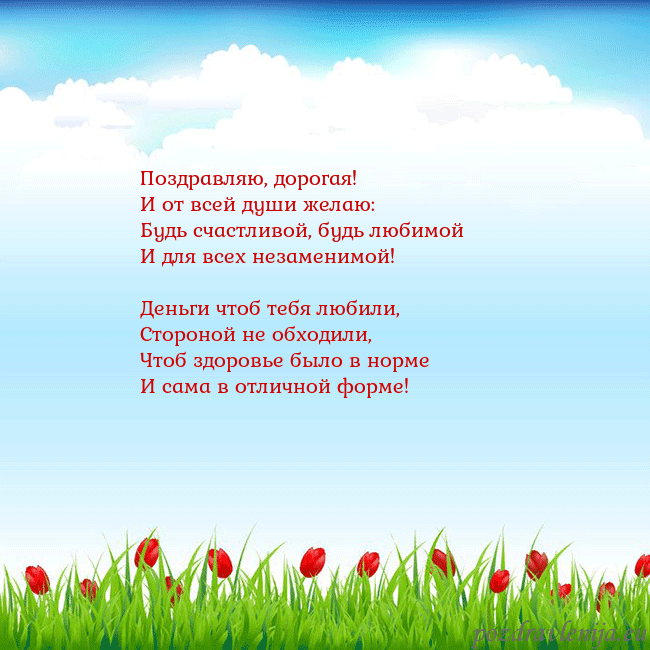 Поздравляю, дорогая!
И от всей души желаю:
Будь счастливой, будь любимой
И для всех незаменимой!

Деньги чтоб тебя любили,
Стороной не обходили,
Чтоб здоровье было в норме
И сама в отличной форме!

pozdravlenija.eu